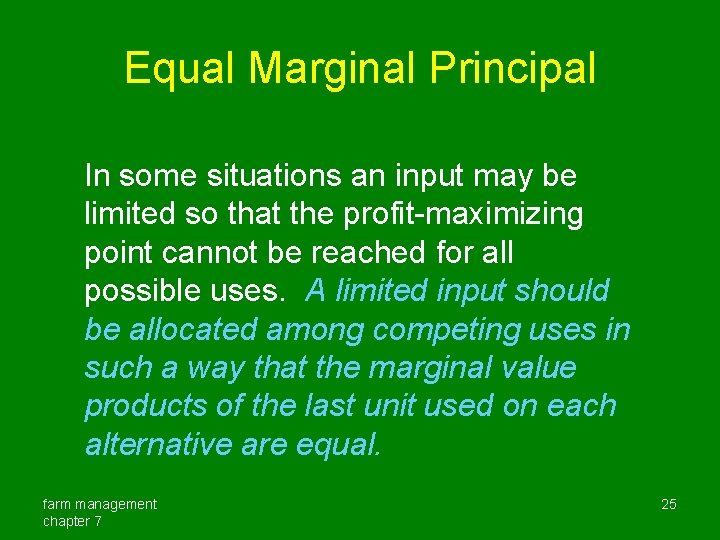 Equal Marginal Principal

In some situations an input may be limited so that the profit-maximizing point cannot be reached for all possible uses. A limited input should be allocated among competing uses in such a way that the marginal value products of the last unit used on each alternative are equal.

farm management
chapter 7

25